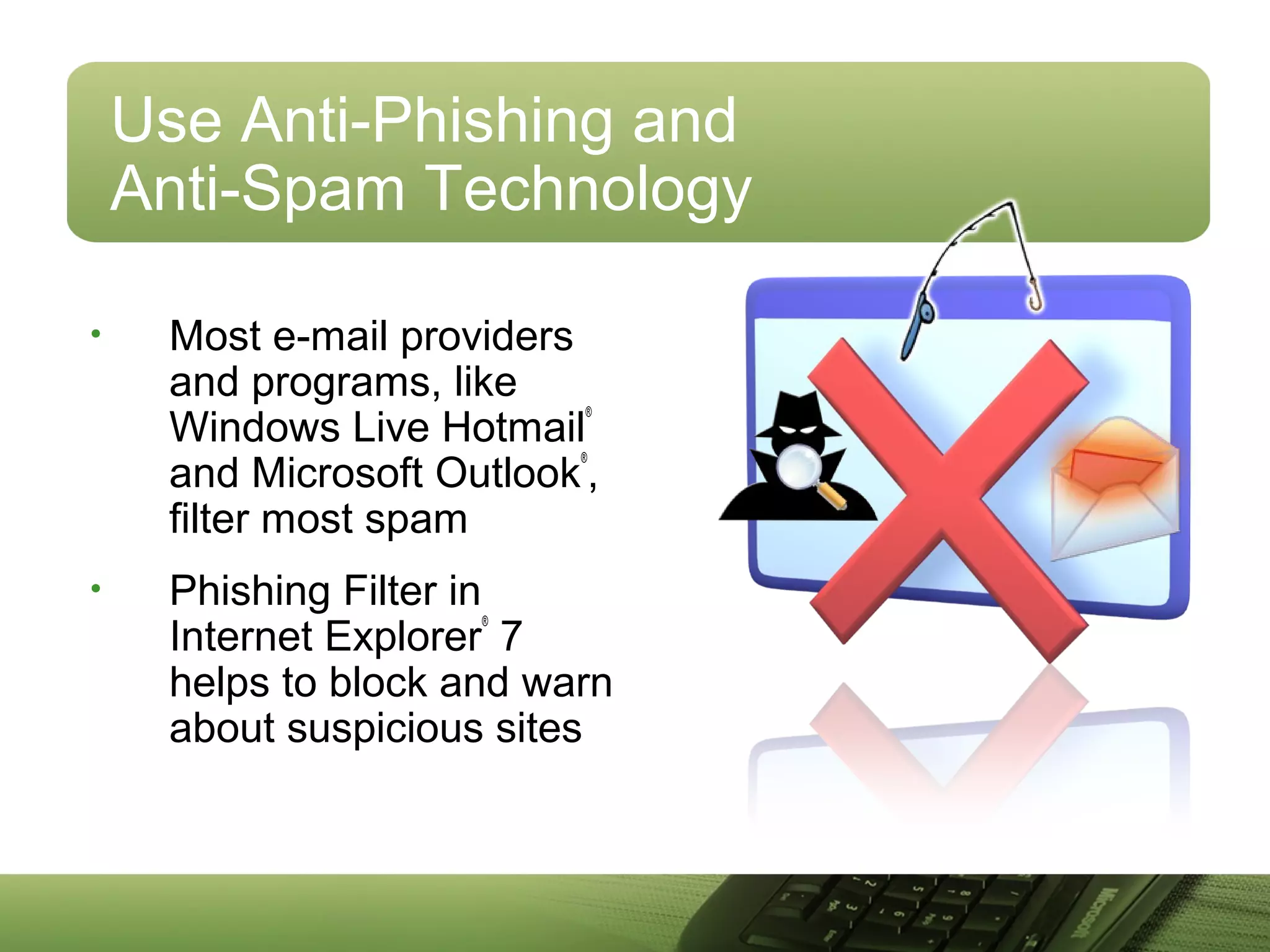 Use Anti-Phishing and Anti-Spam Technology

• Most e-mail providers and programs, like Windows Live Hotmail® and Microsoft Outlook®, filter most spam

• Phishing Filter in Internet Explorer® 7 helps to block and warn about suspicious sites

Microsoft